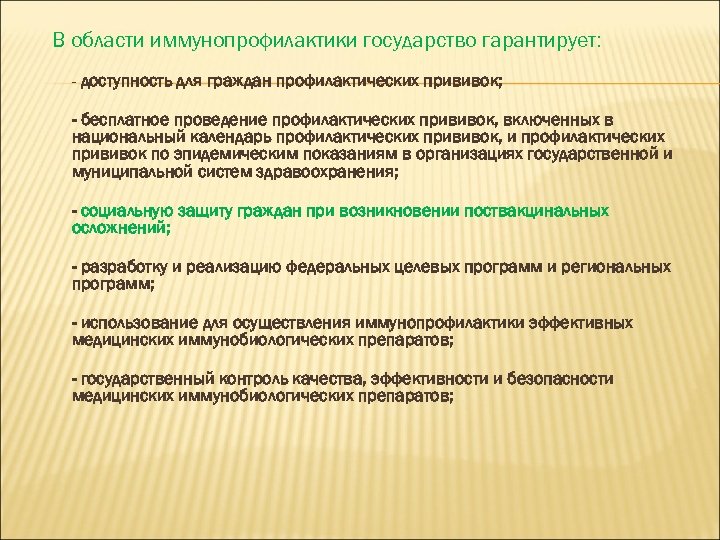 В области иммунопрофилактики государство гарантирует:

- доступность для граждан профилактических прививок;

- бесплатное проведение профилактических прививок, включенных в национальный календарь профилактических прививок, и профилактических прививок по эпидемическим показаниям в организациях государственной и муниципальной систем здравоохранения;

- социальную защиту граждан при возникновении поствакцинальных осложнений;

- разработку и реализацию федеральных целевых программ и региональных программ;

- использование для осуществления иммунопрофилактики эффективных медицинских иммунобиологических препаратов;

- государственный контроль качества, эффективности и безопасности медицинских иммунобиологических препаратов;